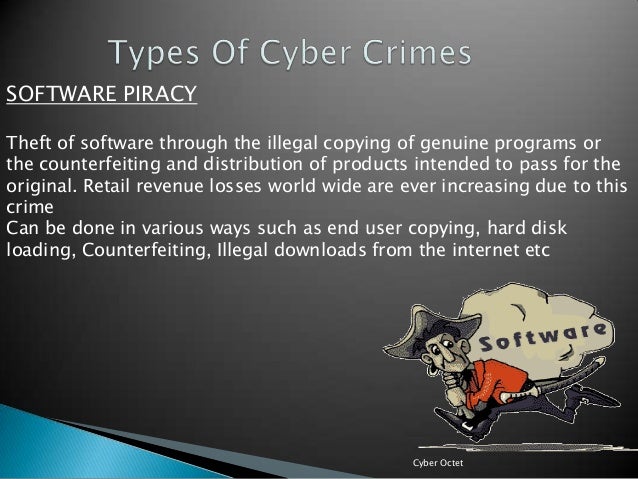 Types Of Cyber Crimes

SOFTWARE PIRACY

Theft of software through the illegal copying of genuine programs or the counterfeiting and distribution of products intended to pass for the original. Retail revenue losses world wide are ever increasing due to this crime
Can be done in various ways such as end user copying, hard disk loading, Counterfeiting, Illegal downloads from the internet etc

Software

Cyber Octet